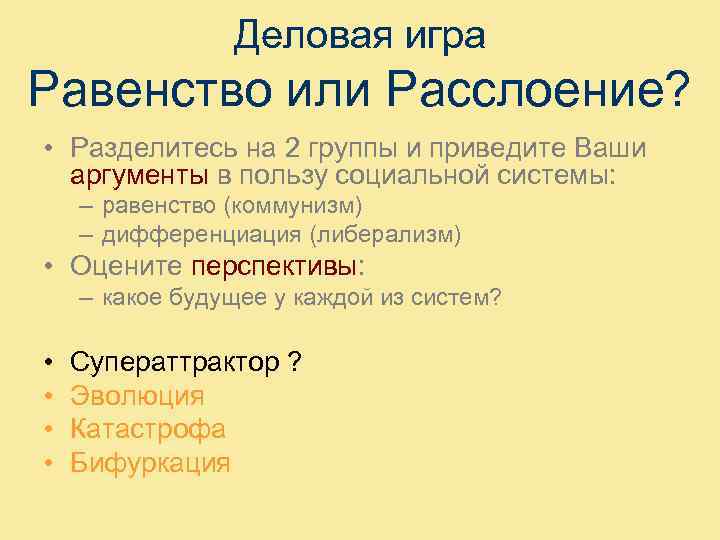 Деловая игра
Равенство или Расслоение?

• Разделитесь на 2 группы и приведите Ваши аргументы в пользу социальной системы:
– равенство (коммунизм)
– дифференциация (либерализм)
• Оцените перспективы:
– какое будущее у каждой из систем?

• Суператтрактор ?
• Эволюция
• Катастрофа
• Бифуркация